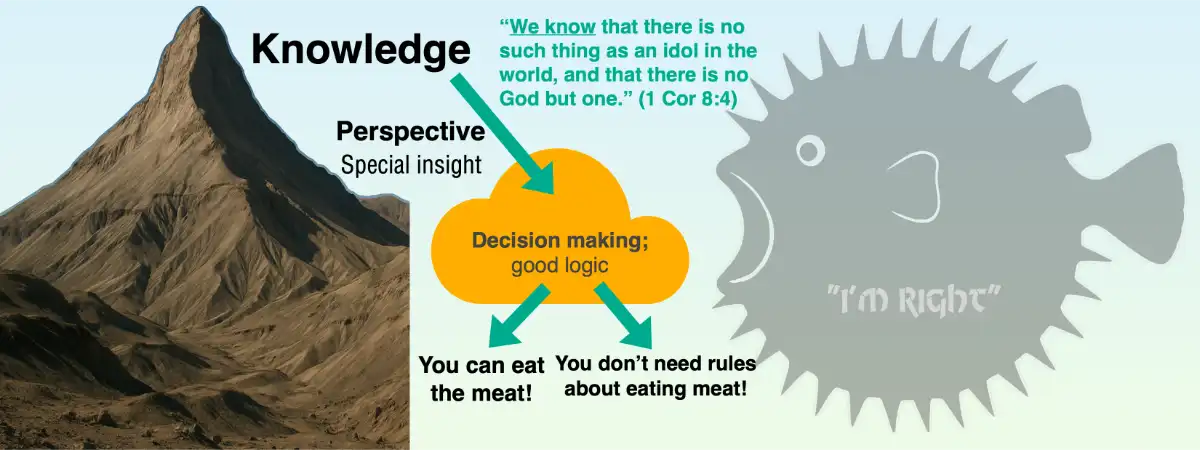 Knowledge

"We know that there is no such thing as an idol in the world, and that there is no God but one." (1 Cor 8:4)

Perspective
Special insight

Decision making;
good logic

You can eat the meat!

You don't need rules about eating meat!

"I'M RIGHT"